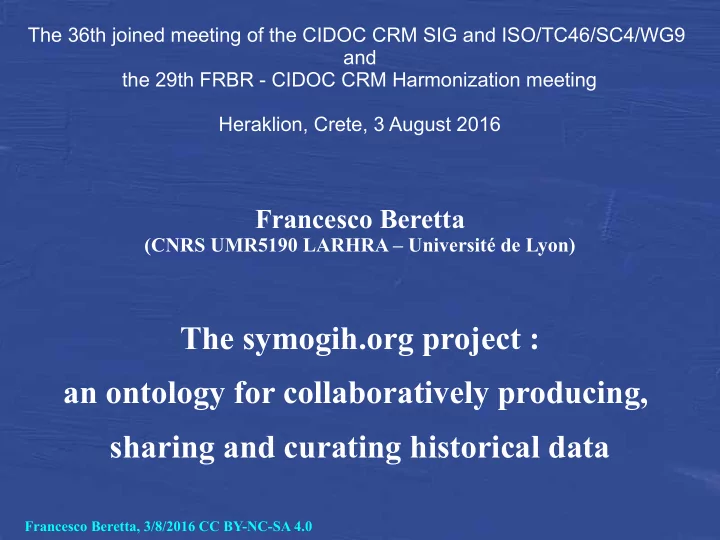 The 36th joined meeting of the CIDOC CRM SIG and ISO/TC46/SC4/WG9
and
the 29th FRBR - CIDOC CRM Harmonization meeting

Heraklion, Crete, 3 August 2016

Francesco Beretta
(CNRS UMR5190 LARHRA – Université de Lyon)

The symogih.org project :
an ontology for collaboratively producing,
sharing and curating historical data

Francesco Beretta, 3/8/2016 CC BY-NC-SA 4.0